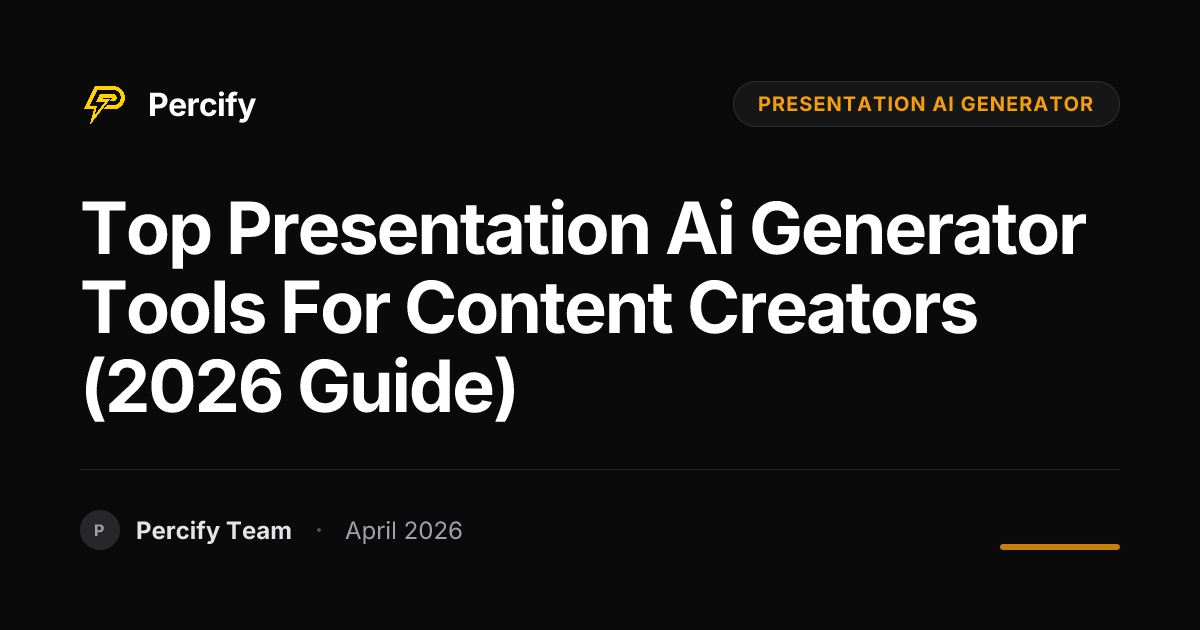 Percify

PRESENTATION AI GENERATOR

Top Presentation Ai Generator Tools For Content Creators (2026 Guide)

P Percify Team · April 2026